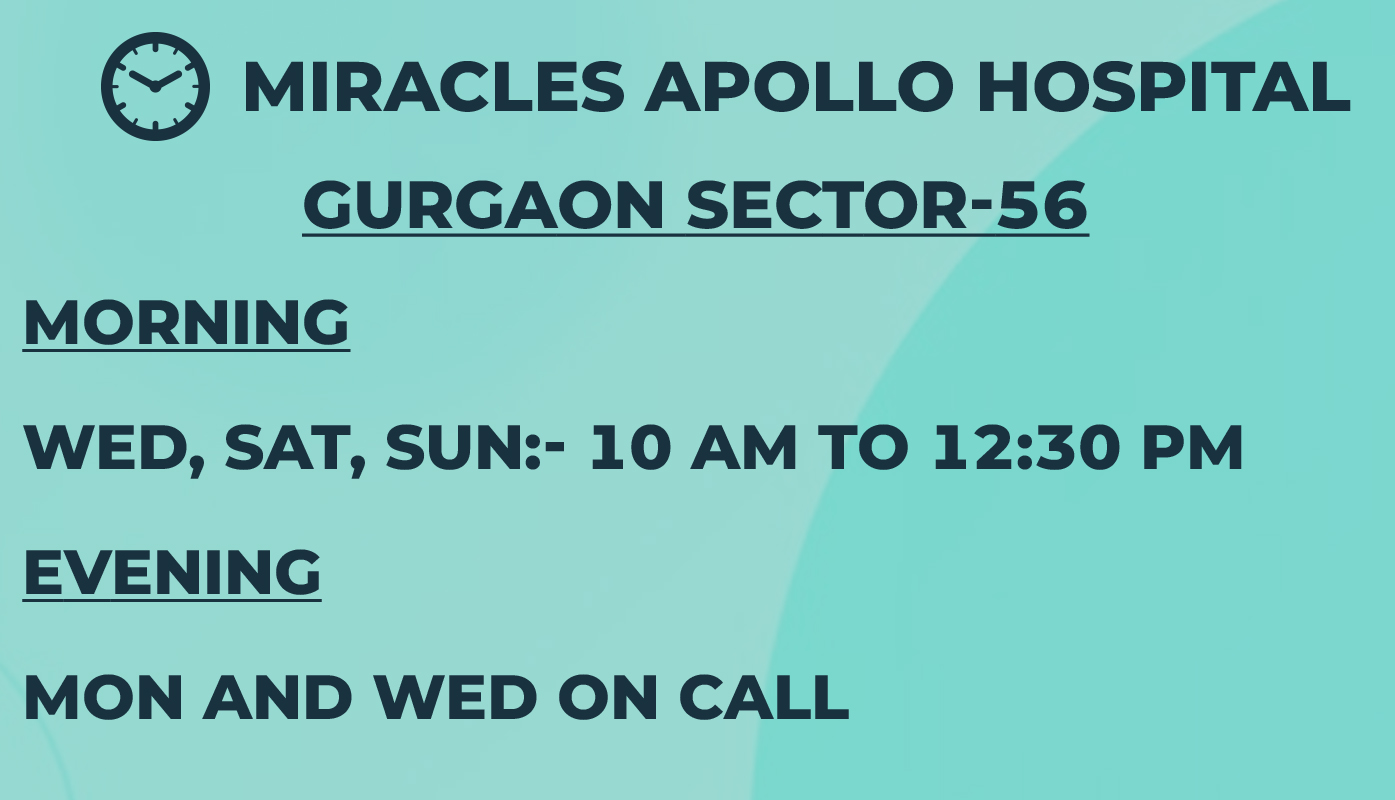 MIRACLES APOLLO HOSPITAL

GURGAON SECTOR-56

MORNING

WED, SAT, SUN:- 10 AM TO 12:30 PM

EVENING

MON AND WED ON CALL